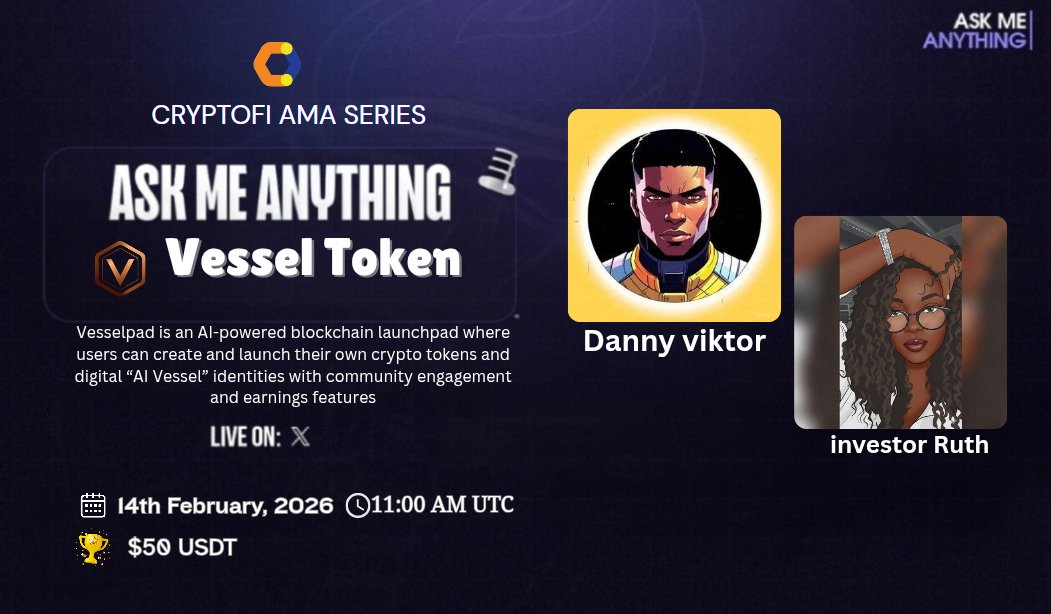 ASK ME ANYTHING

CRYPTOFI AMA SERIES

ASK ME ANYTHING

Vessel Token

Vesselpad is an AI-powered blockchain launchpad where users can create and launch their own crypto tokens and digital "AI Vessel" identities with community engagement and earnings features

LIVE ON: X

14th February, 2026 11:00 AM UTC

$50 USDT

Danny viktor

investor Ruth